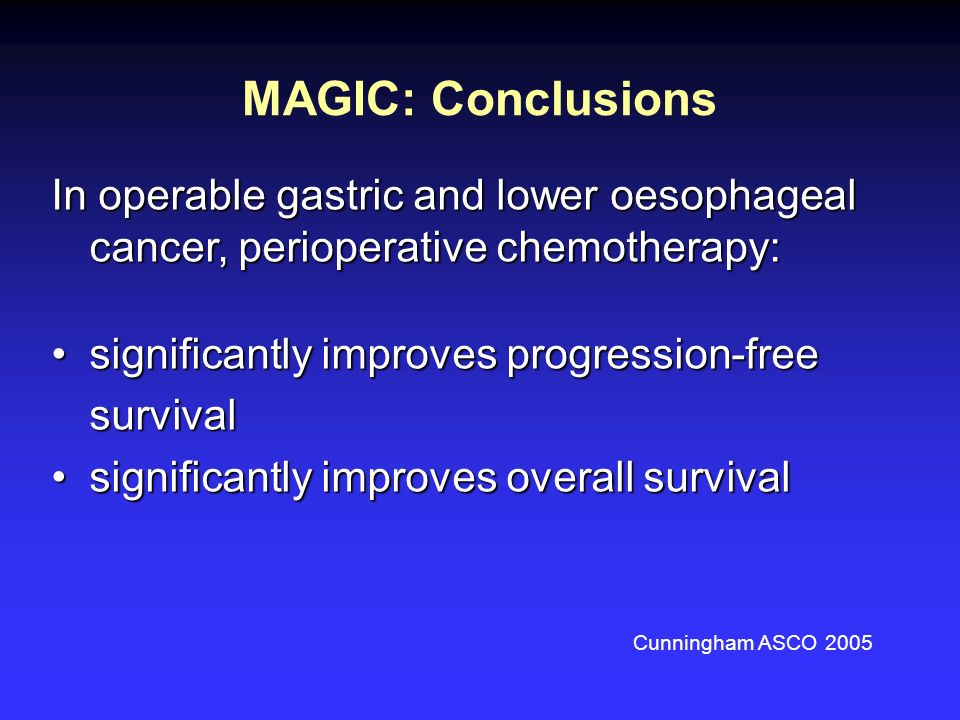 MAGIC: Conclusions

In operable gastric and lower oesophageal cancer, perioperative chemotherapy:

• significantly improves progression-free survival
• significantly improves overall survival

Cunningham ASCO 2005